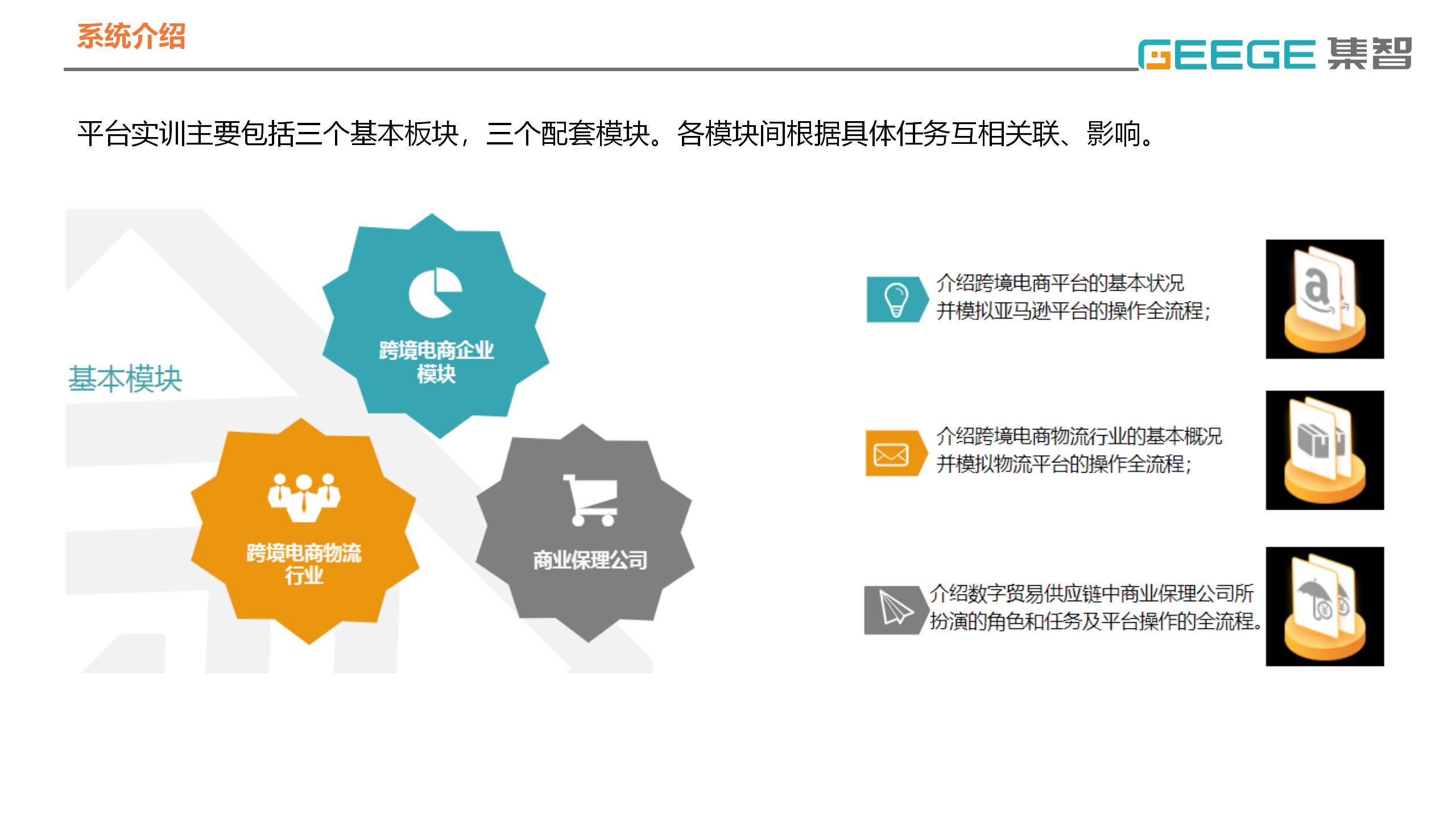 系统介绍

GEEGE 集智

平台实训主要包括三个基本板块，三个配套模块。各模块间根据具体任务互相关联、影响。

基本模块

跨境电商企业模块

跨境电商物流行业

商业保理公司

介绍跨境电商平台的基本状况并模拟亚马逊平台的操作全流程；

a

介绍跨境电商物流行业的基本概况并模拟物流平台的操作全流程；

介绍数字贸易供应链中商业保理公司所扮演的角色和任务及平台操作的全流程。